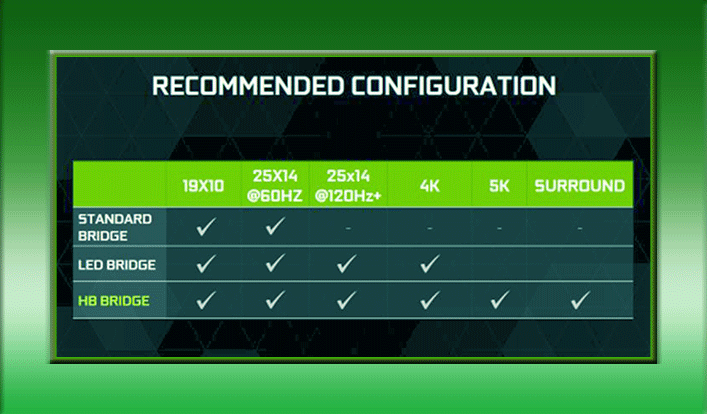 RECOMMENDED CONFIGURATION

|  | 19X10 | 25X14 @60HZ | 25x14 @120Hz+ | 4K | 5K | SURROUND |
|---|---|---|---|---|---|---|
| STANDARD BRIDGE | ✓ | ✓ | - | - | - | - |
| LED BRIDGE | ✓ | ✓ | ✓ | ✓ |  |  |
| HB BRIDGE | ✓ | ✓ | ✓ | ✓ | ✓ | ✓ |